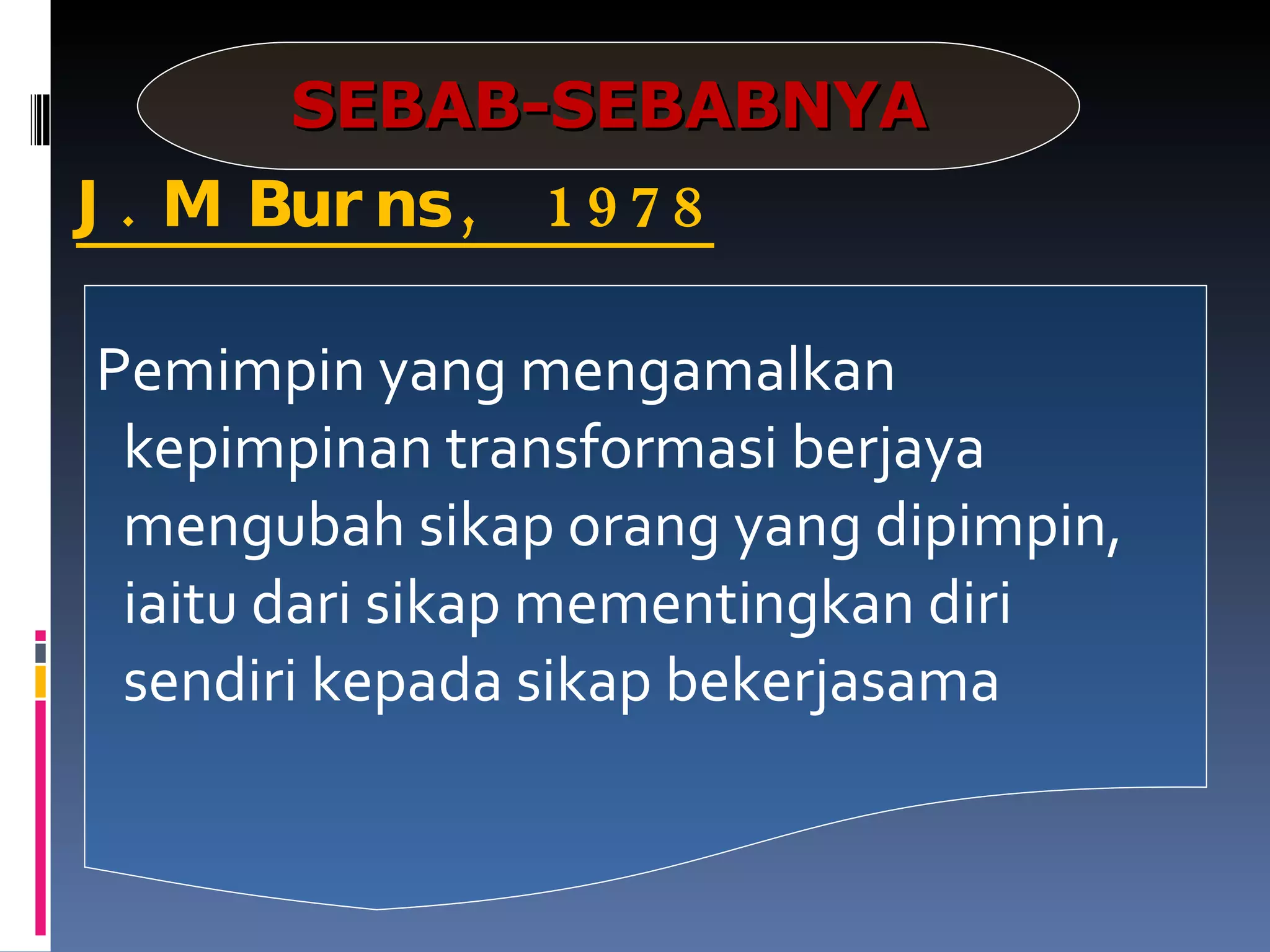 SEBAB-SEBABNYA

J. M Burns, 1978

Pemimpin yang mengamalkan kepimpinan transformasi berjaya mengubah sikap orang yang dipimpin, iaitu dari sikap mementingkan diri sendiri kepada sikap bekerjasama